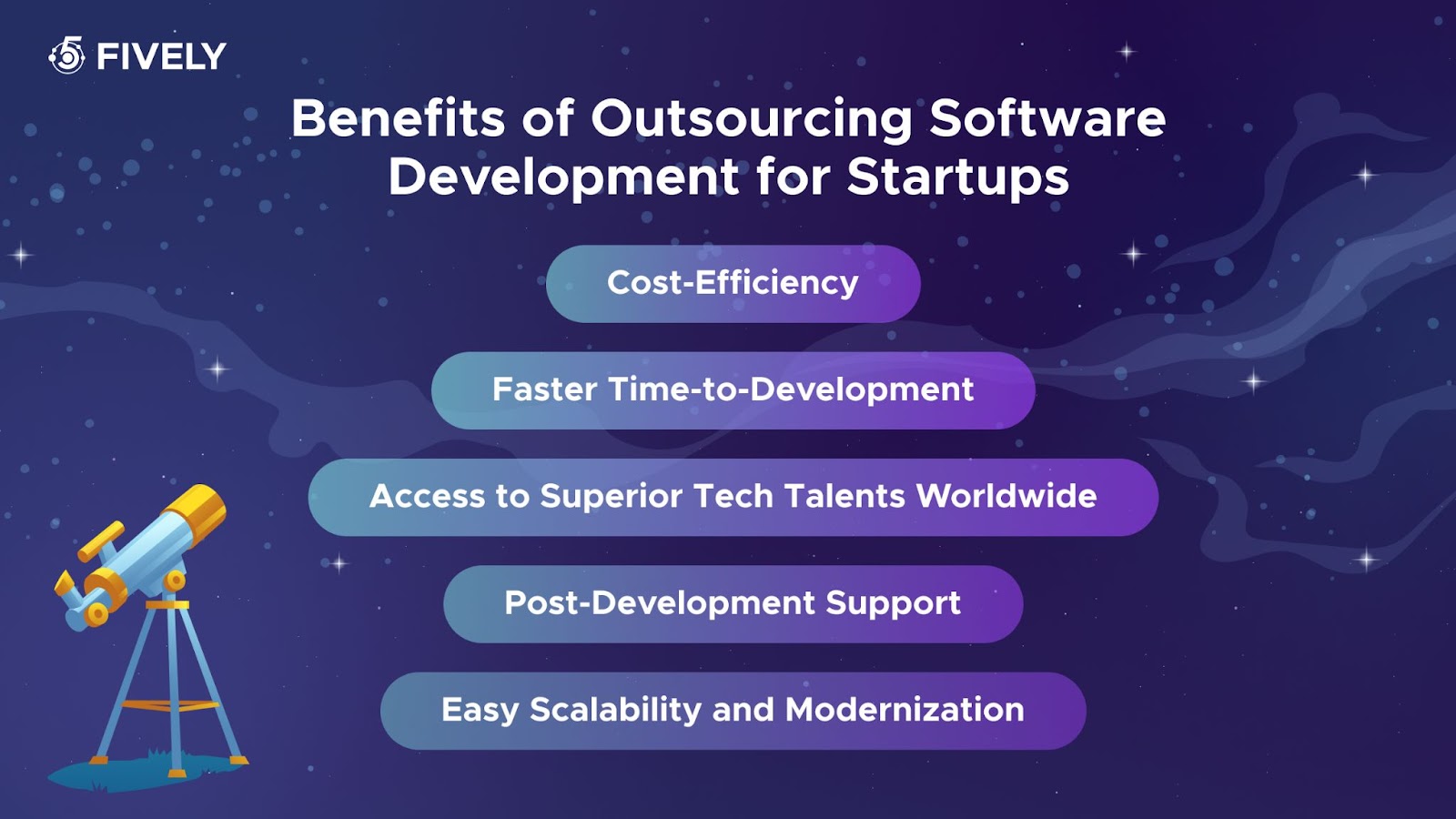 FIVELY

Benefits of Outsourcing Software Development for Startups

Cost-Efficiency

Faster Time-to-Development

Access to Superior Tech Talents Worldwide

Post-Development Support

Easy Scalability and Modernization